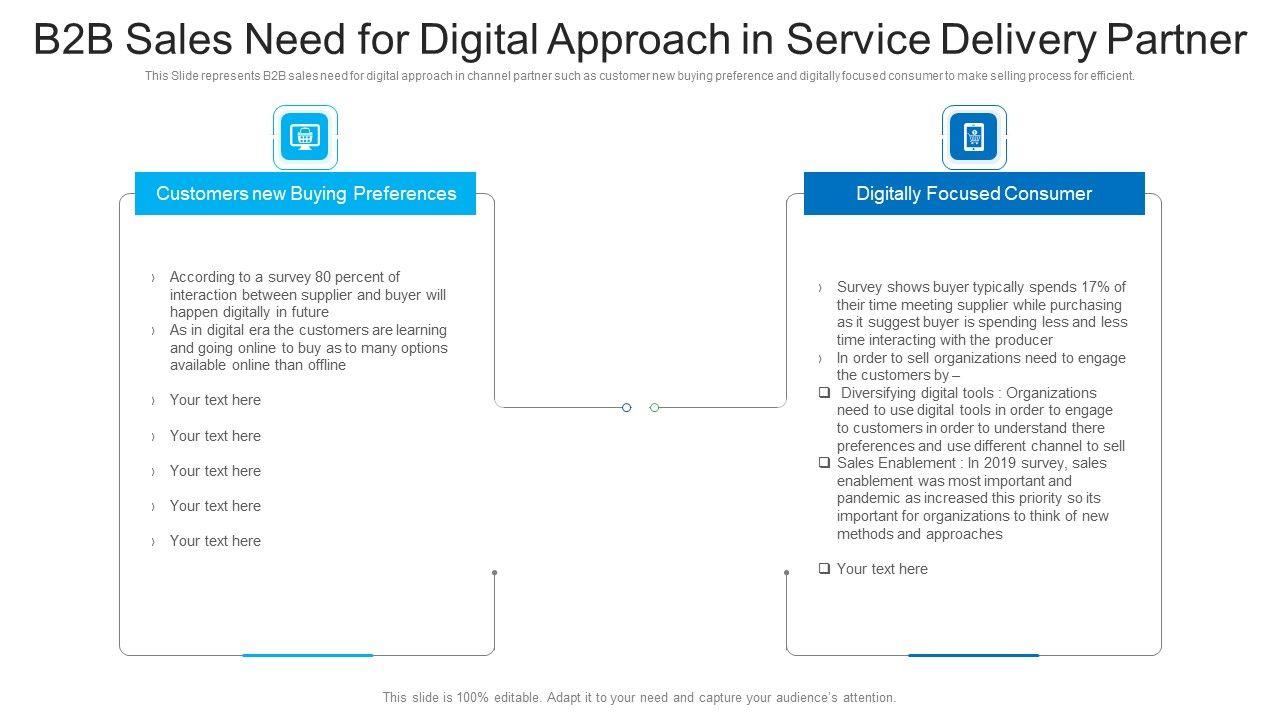 B2B Sales Need for Digital Approach in Service Delivery Partner

This Slide represents B2B sales need for digital approach in channel partner such as customer new buying preference and digitally focused consumer to make selling process for efficient.

Customers new Buying Preferences

› According to a survey 80 percent of interaction between supplier and buyer will happen digitally in future
› As in digital era the customers are learning and going online to buy as to many options available online than offline
› Your text here
› Your text here
› Your text here
› Your text here
› Your text here

Digitally Focused Consumer

› Survey shows buyer typically spends 17% of their time meeting supplier while purchasing as it suggest buyer is spending less and less time interacting with the producer
› In order to sell organizations need to engage the customers by –
❑ Diversifying digital tools : Organizations need to use digital tools in order to engage to customers in order to understand there preferences and use different channel to sell
❑ Sales Enablement : In 2019 survey, sales enablement was most important and pandemic as increased this priority so its important for organizations to think of new methods and approaches
❑ Your text here

This slide is 100% editable. Adapt it to your need and capture your audience's attention.